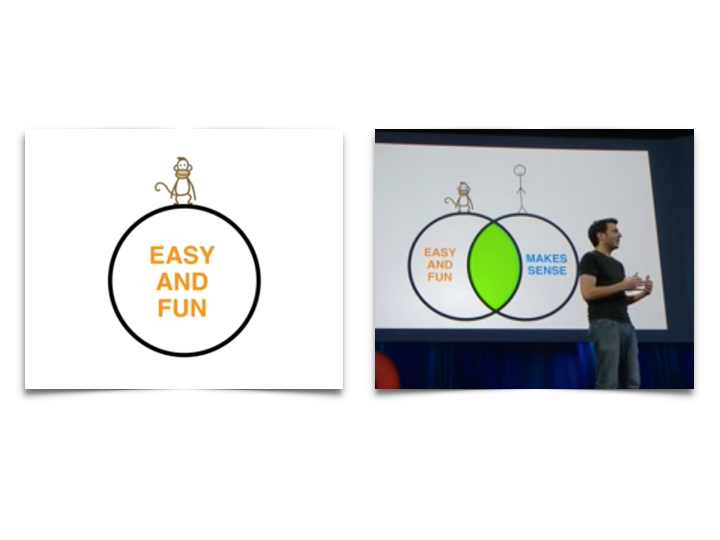 EASY
AND
FUN

EASY
AND
FUN

MAKES
SENSE